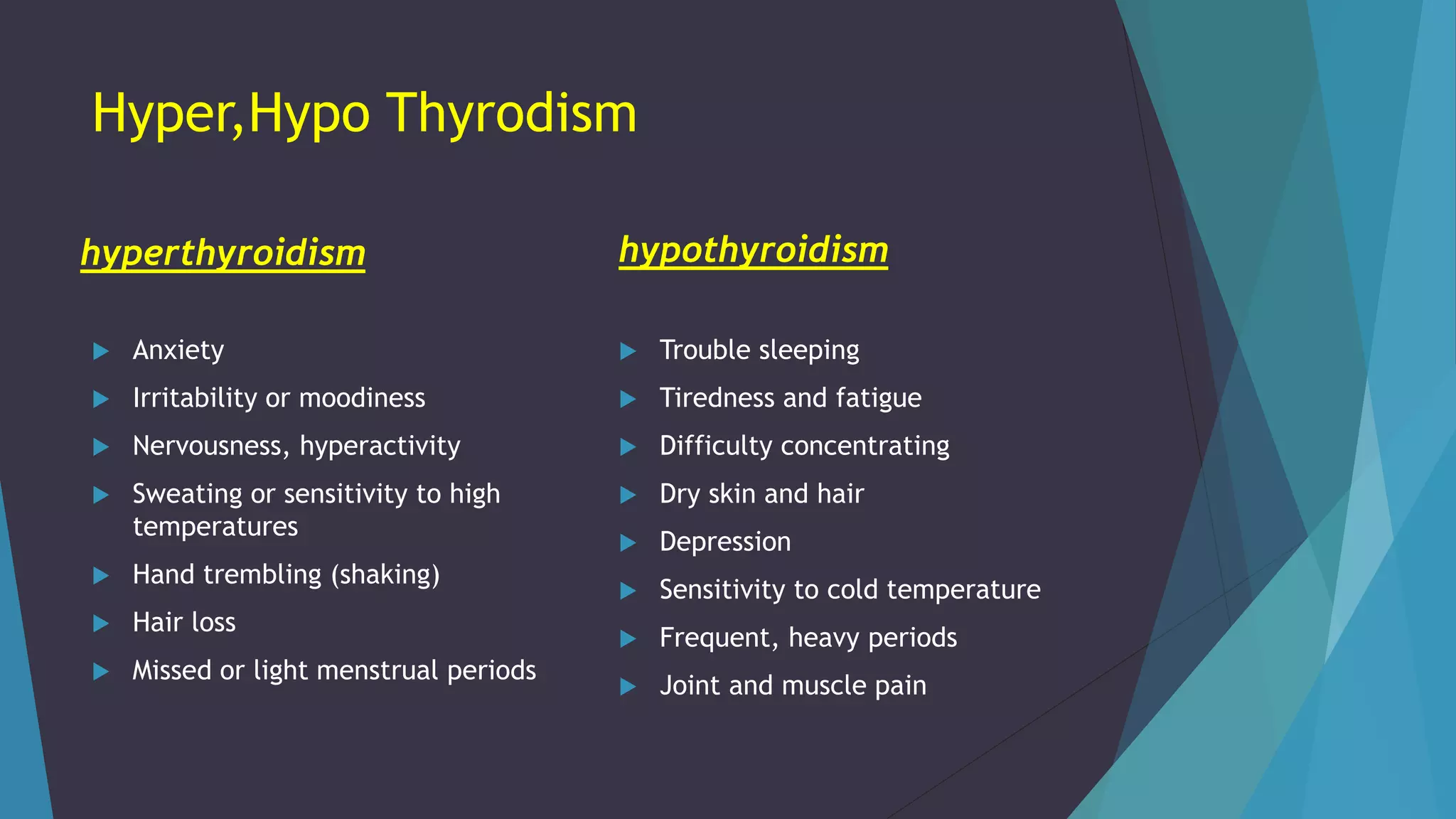 Hyper,Hypo Thyrodism

hyperthyroidism

Anxiety
Irritability or moodiness
Nervousness, hyperactivity
Sweating or sensitivity to high temperatures
Hand trembling (shaking)
Hair loss
Missed or light menstrual periods

hypothyroidism

Trouble sleeping
Tiredness and fatigue
Difficulty concentrating
Dry skin and hair
Depression
Sensitivity to cold temperature
Frequent, heavy periods
Joint and muscle pain